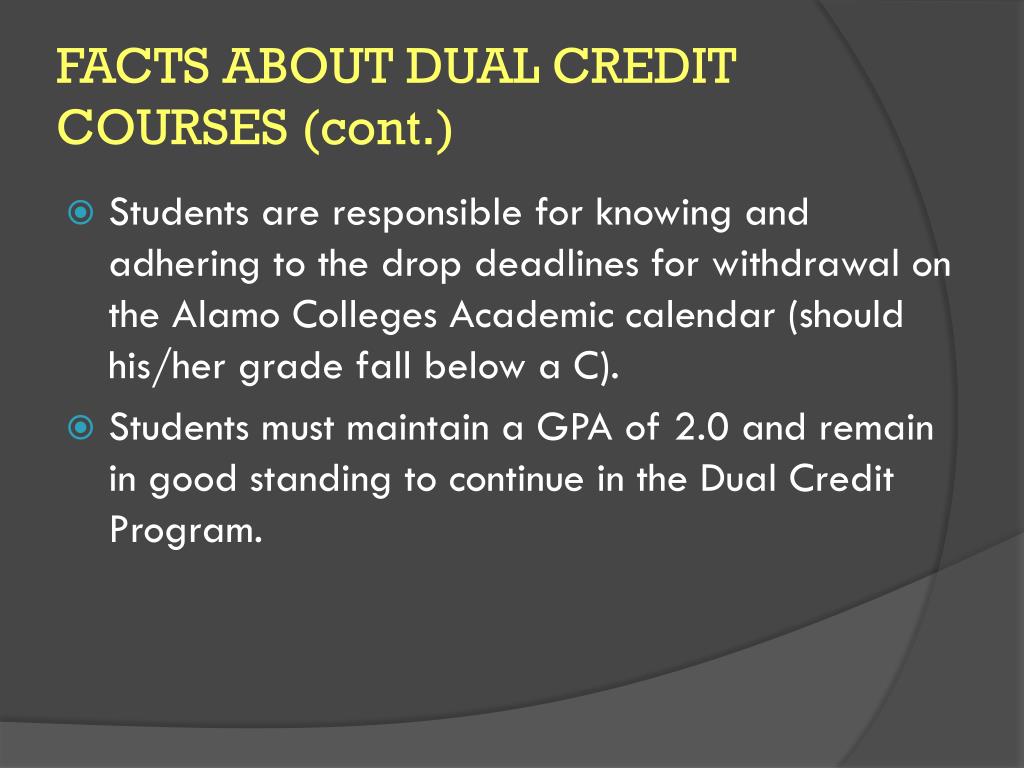 FACTS ABOUT DUAL CREDIT COURSES (cont.)

Students are responsible for knowing and adhering to the drop deadlines for withdrawal on the Alamo Colleges Academic calendar (should his/her grade fall below a C).

Students must maintain a GPA of 2.0 and remain in good standing to continue in the Dual Credit Program.